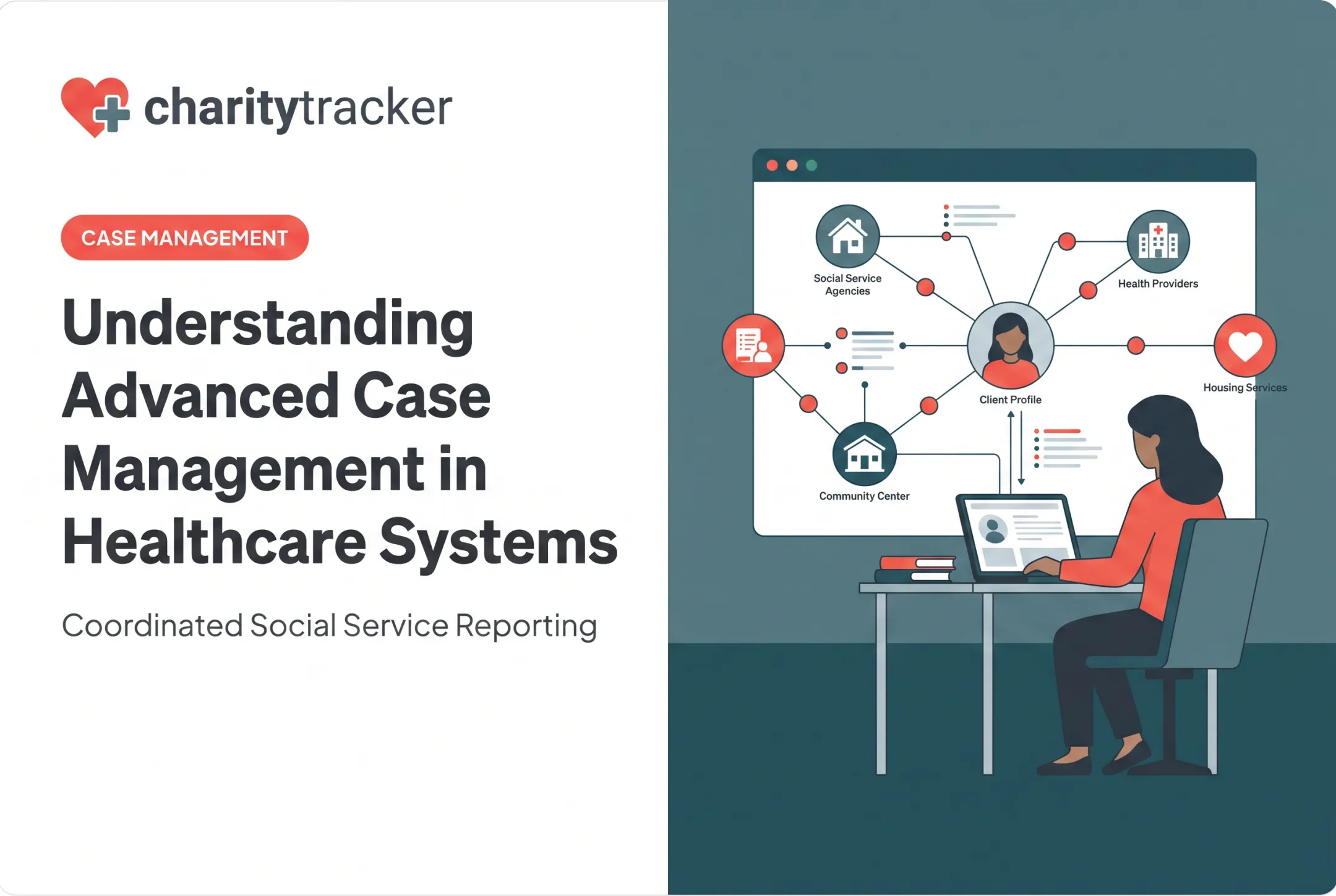 charitytracker

CASE MANAGEMENT

Understanding Advanced Case Management in Healthcare Systems

Coordinated Social Service Reporting

Social Service Agencies

Health Providers

Client Profile

Housing Services

Community Center